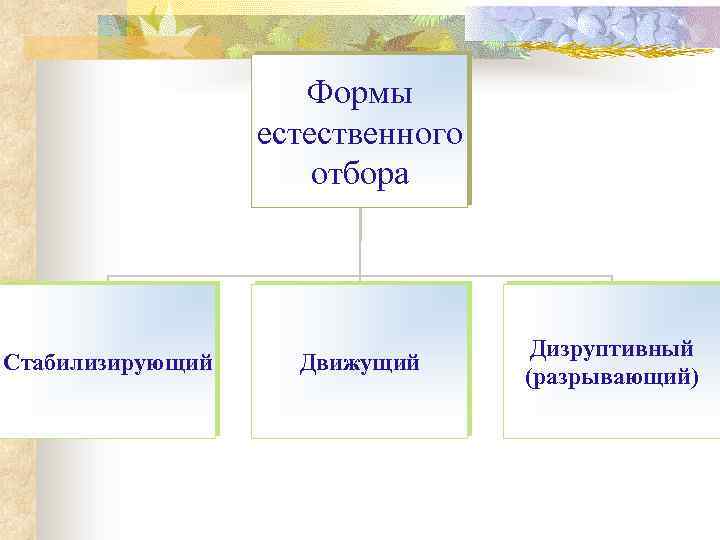 Формы естественного отбора

Стабилизирующий

Движущий

Дизруптивный (разрывающий)